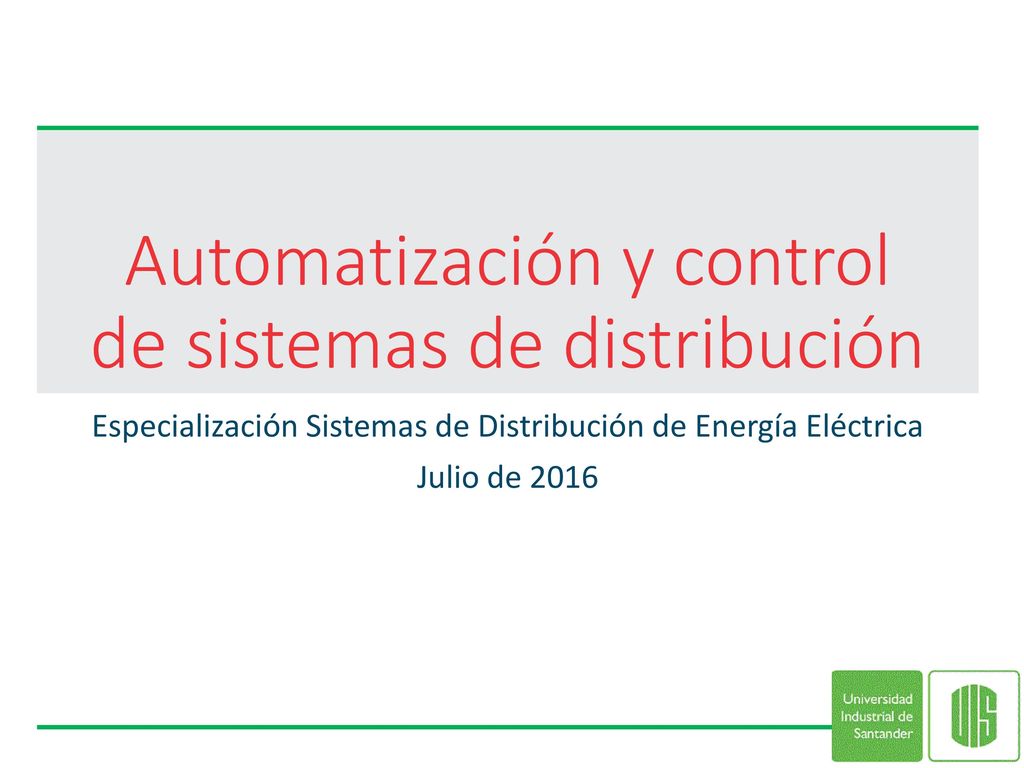 Automatización y control de sistemas de distribución

Especialización Sistemas de Distribución de Energía Eléctrica

Julio de 2016

Universidad Industrial de Santander

UIS